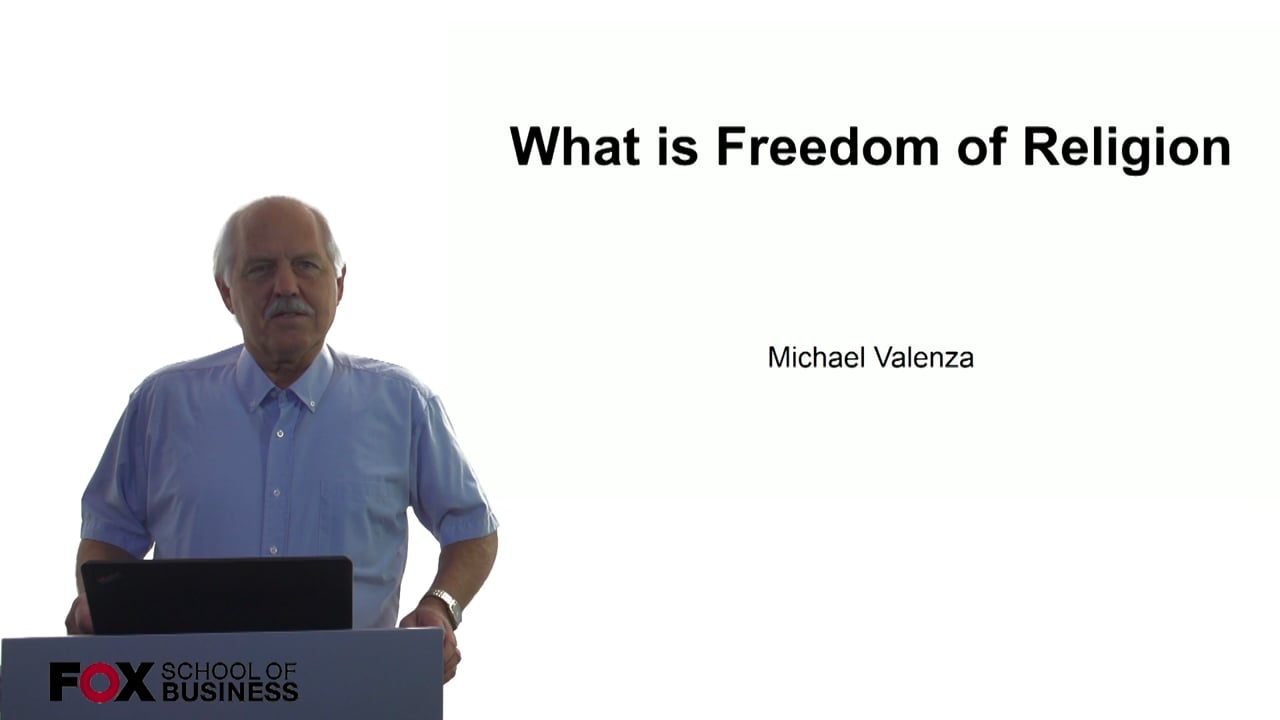 What is Freedom of Religion

Michael Valenza

FOX SCHOOL OF BUSINESS